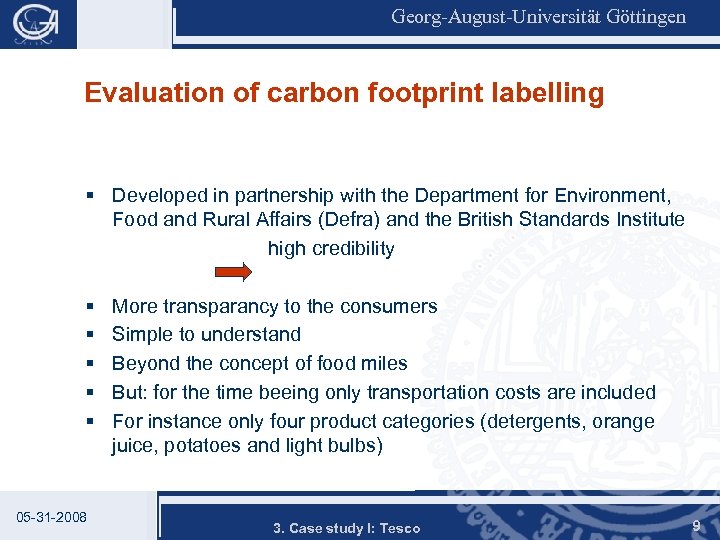 Georg-August-Universität Göttingen

Evaluation of carbon footprint labelling

▪ Developed in partnership with the Department for Environment, Food and Rural Affairs (Defra) and the British Standards Institute

high credibility

▪ More transparancy to the consumers
▪ Simple to understand
▪ Beyond the concept of food miles
▪ But: for the time beeing only transportation costs are included
▪ For instance only four product categories (detergents, orange juice, potatoes and light bulbs)

05-31-2008

3. Case study I: Tesco

9